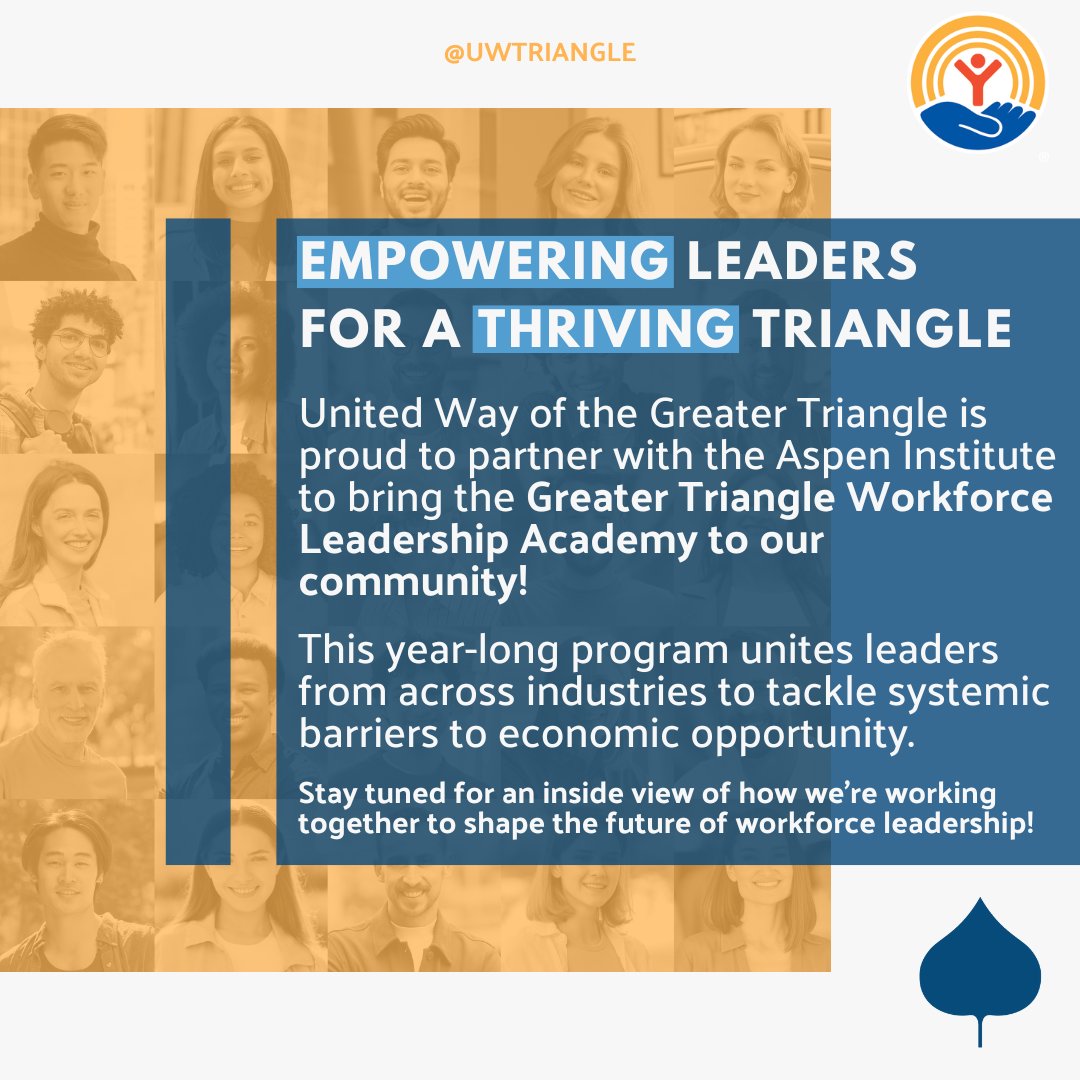 @UWTRIANGLE

EMPOWERING LEADERS FOR A THRIVING TRIANGLE

United Way of the Greater Triangle is proud to partner with the Aspen Institute to bring the Greater Triangle Workforce Leadership Academy to our community!

This year-long program unites leaders from across industries to tackle systemic barriers to economic opportunity.

Stay tuned for an inside view of how we're working together to shape the future of workforce leadership!